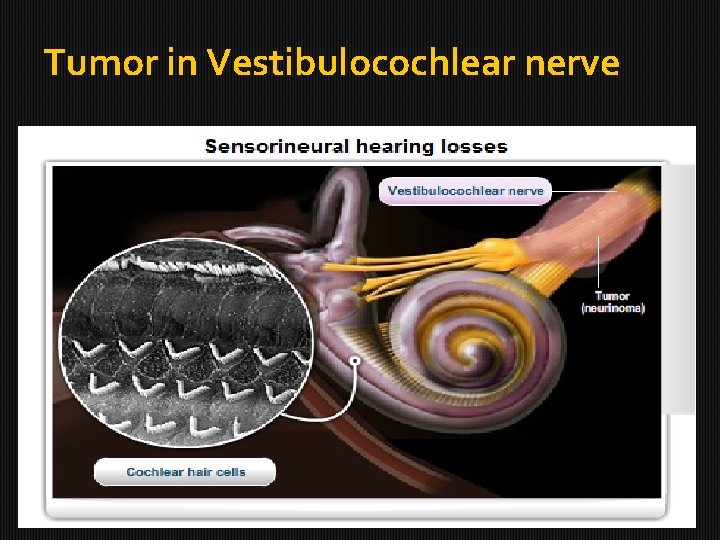 Tumor in Vestibulocochlear nerve

Sensorineural hearing losses

Vestibulocochlear nerve

Tumor (neurinoma)

Cochlear hair cells